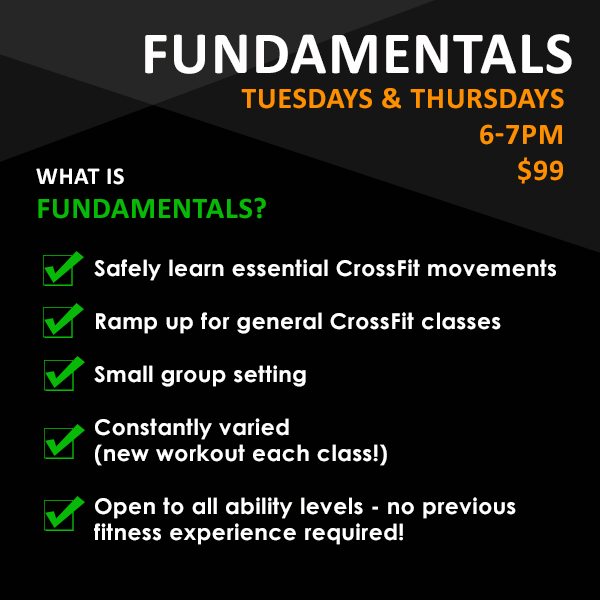 FUNDAMENTALS
TUESDAYS & THURSDAYS
6-7PM
$99

WHAT IS
FUNDAMENTALS?

Safely learn essential CrossFit movements

Ramp up for general CrossFit classes

Small group setting

Constantly varied
(new workout each class!)

Open to all ability levels - no previous fitness experience required!